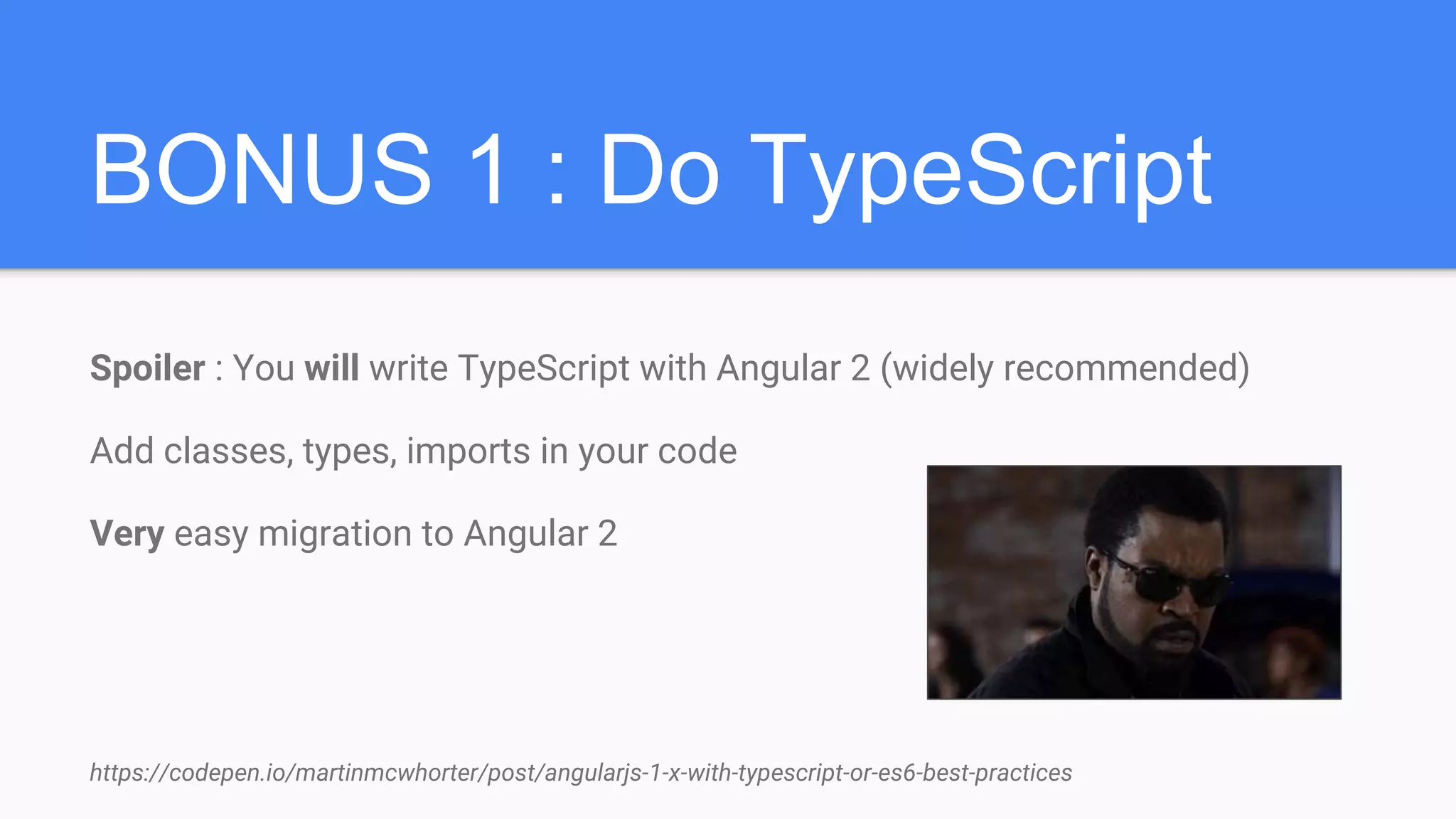 BONUS 1 : Do TypeScript

Spoiler : You will write TypeScript with Angular 2 (widely recommended)

Add classes, types, imports in your code

Very easy migration to Angular 2

https://codepen.io/martinmcwhorter/post/angularjs-1-x-with-typescript-or-es6-best-practices